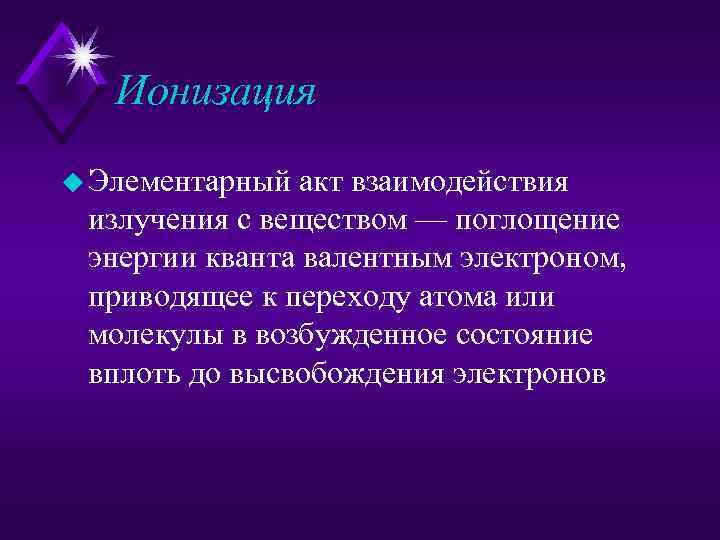 Ионизация

Элементарный акт взаимодействия излучения с веществом — поглощение энергии кванта валентным электроном, приводящее к переходу атома или молекулы в возбужденное состояние вплоть до высвобождения электронов